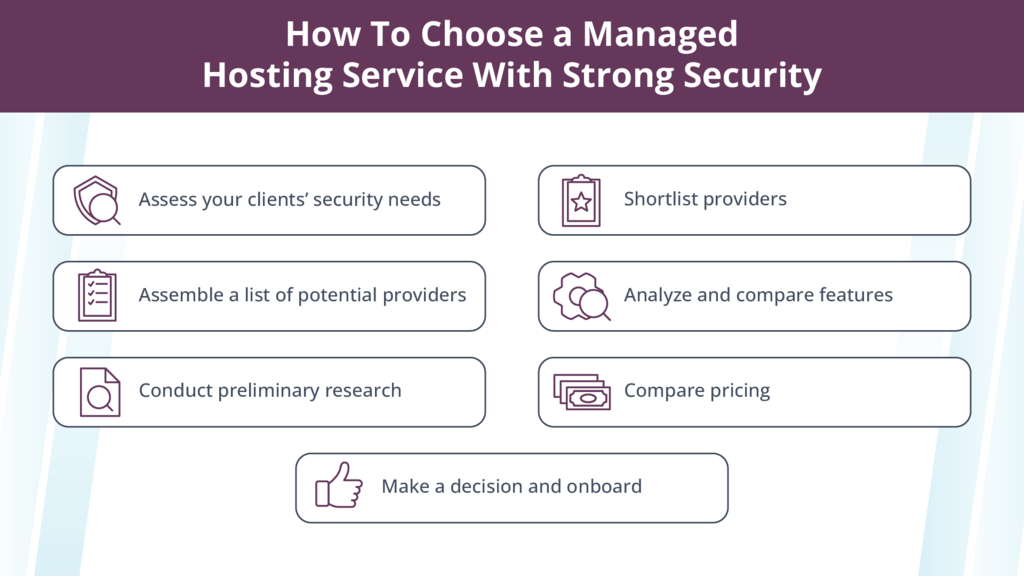 How To Choose a Managed Hosting Service With Strong Security

Assess your clients' security needs

Assemble a list of potential providers

Conduct preliminary research

Shortlist providers

Analyze and compare features

Compare pricing

Make a decision and onboard